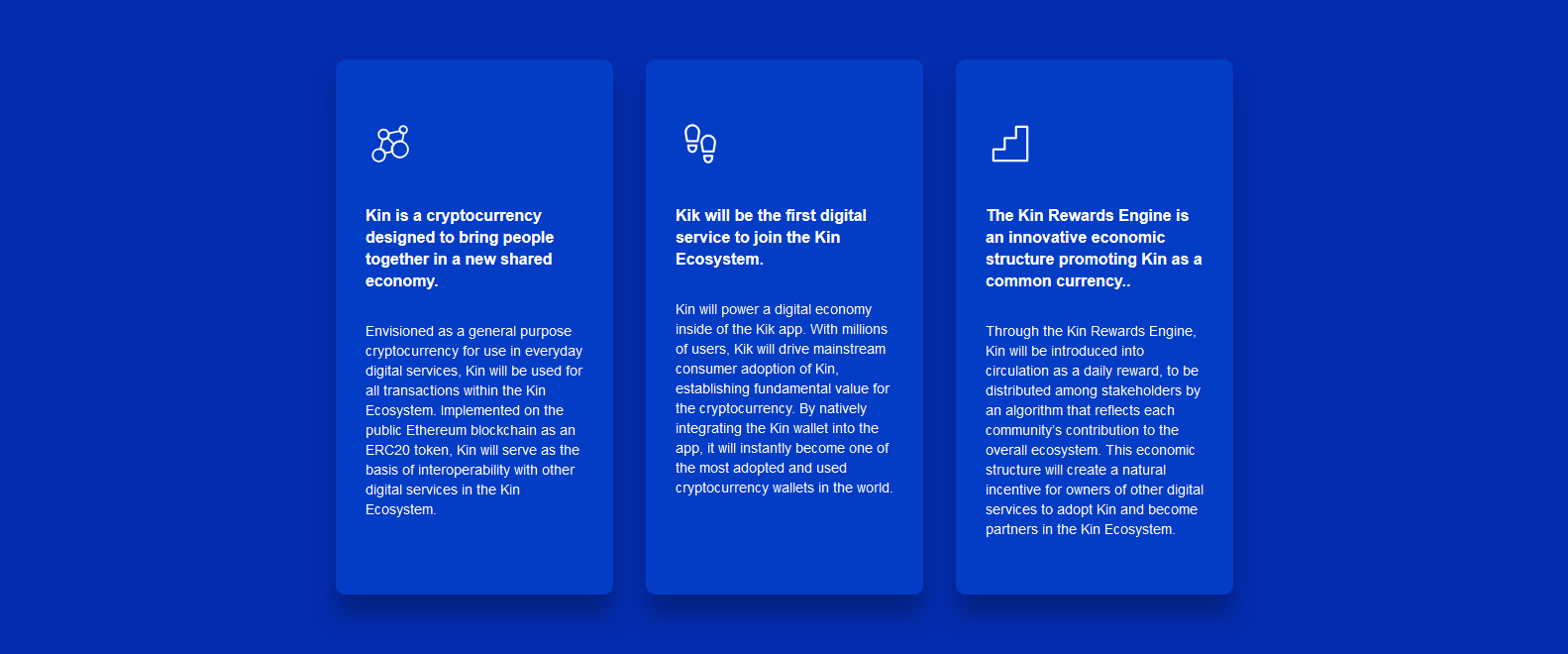 Kin is a cryptocurrency designed to bring people together in a new shared economy.

Envisioned as a general purpose cryptocurrency for use in everyday digital services, Kin will be used for all transactions within the Kin Ecosystem. Implemented on the public Ethereum blockchain as an ERC20 token, Kin will serve as the basis of interoperability with other digital services in the Kin Ecosystem.

Kik will be the first digital service to join the Kin Ecosystem.

Kin will power a digital economy inside of the Kik app. With millions of users, Kik will drive mainstream consumer adoption of Kin, establishing fundamental value for the cryptocurrency. By natively integrating the Kin wallet into the app, it will instantly become one of the most adopted and used cryptocurrency wallets in the world.

The Kin Rewards Engine is an innovative economic structure promoting Kin as a common currency..

Through the Kin Rewards Engine, Kin will be introduced into circulation as a daily reward, to be distributed among stakeholders by an algorithm that reflects each community's contribution to the overall ecosystem. This economic structure will create a natural incentive for owners of other digital services to adopt Kin and become partners in the Kin Ecosystem.